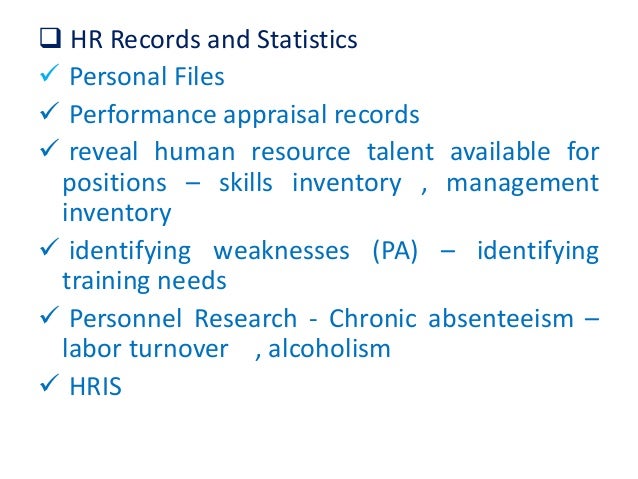 ❑ HR Records and Statistics

✓ Personal Files

✓ Performance appraisal records

✓ reveal human resource talent available for positions – skills inventory , management inventory

✓ identifying weaknesses (PA) – identifying training needs

✓ Personnel Research - Chronic absenteeism – labor turnover , alcoholism

✓ HRIS